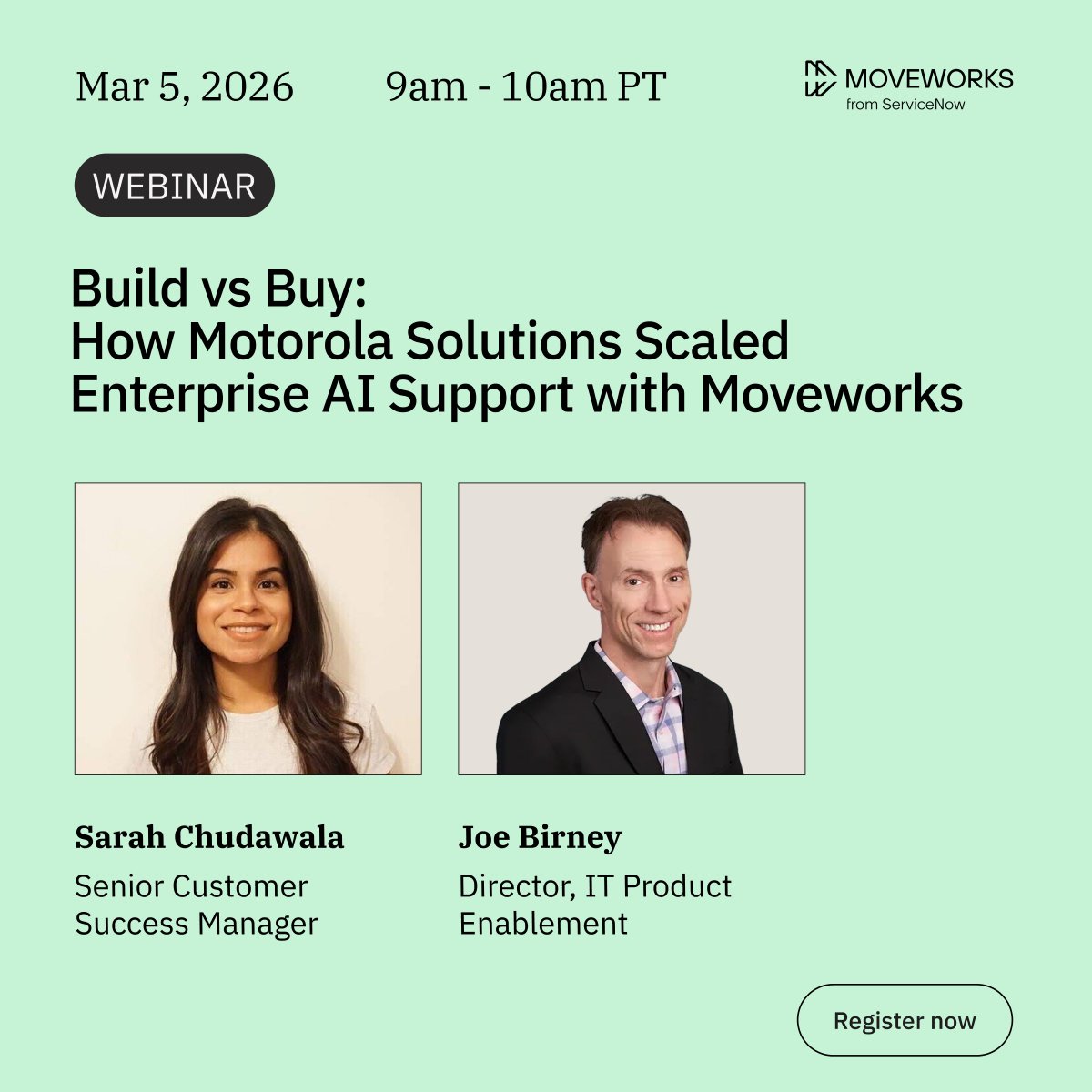 Mar 5, 2026 9am - 10am PT

MOVEWORKS
from ServiceNow

WEBINAR

Build vs Buy:
How Motorola Solutions Scaled Enterprise AI Support with Moveworks

Sarah Chudawala

Senior Customer Success Manager

Joe Birney

Director, IT Product Enablement

Register now